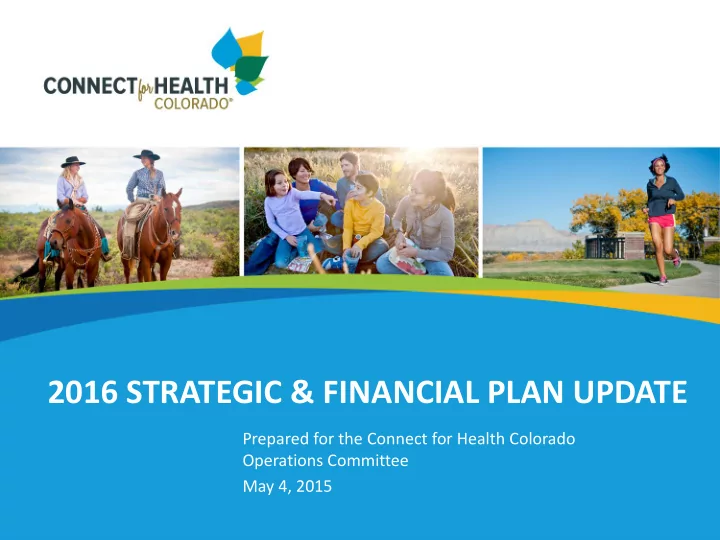 CONNECT for HEALTH COLORADO®

2016 STRATEGIC & FINANCIAL PLAN UPDATE

Prepared for the Connect for Health Colorado Operations Committee

May 4, 2015